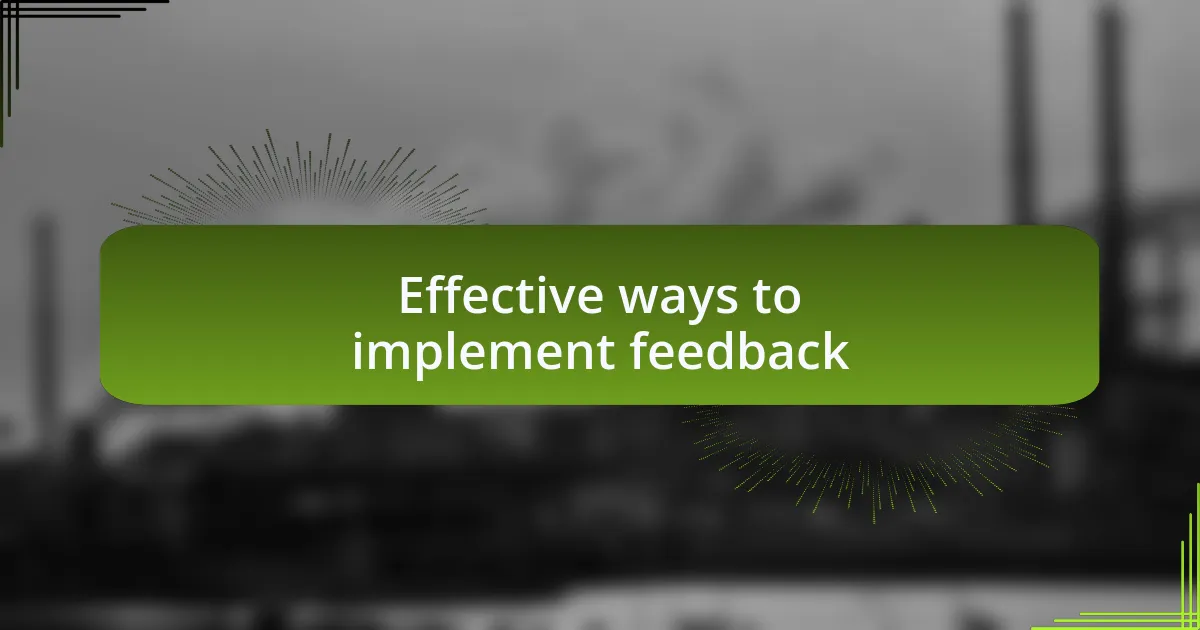 Effective ways to implement feedback